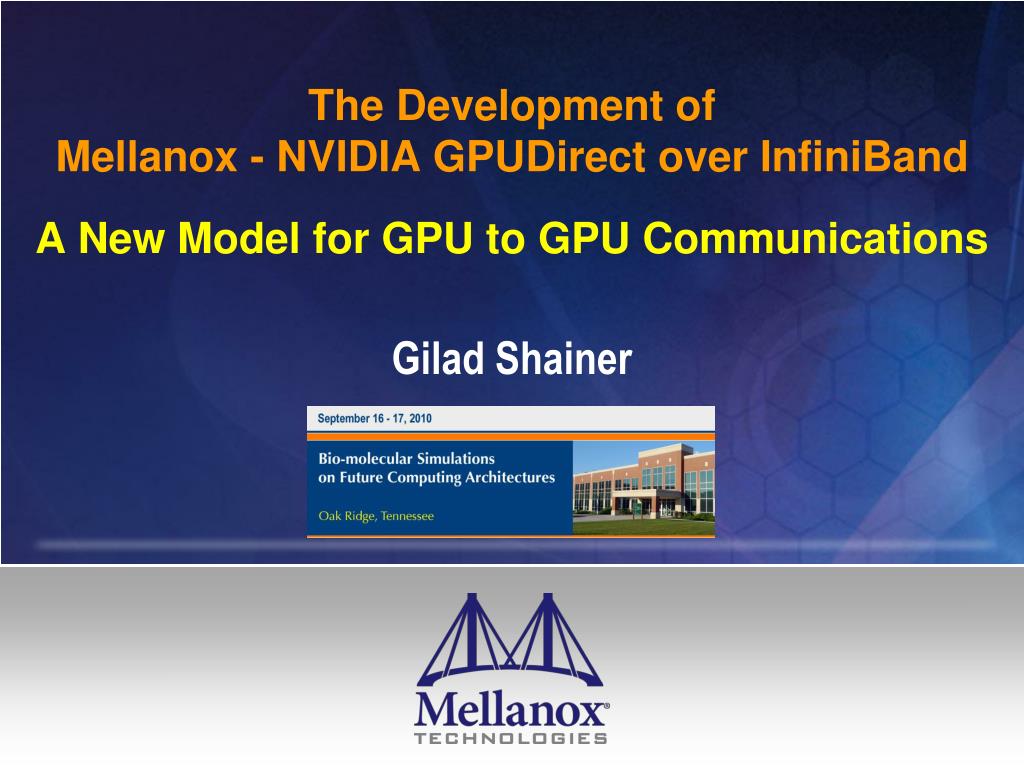 The Development of
Mellanox - NVIDIA GPUDirect over InfiniBand

A New Model for GPU to GPU Communications

Gilad Shainer

September 16 - 17, 2010

Bio-molecular Simulations on Future Computing Architectures

Oak Ridge, Tennessee

Mellanox®
TECHNOLOGIES